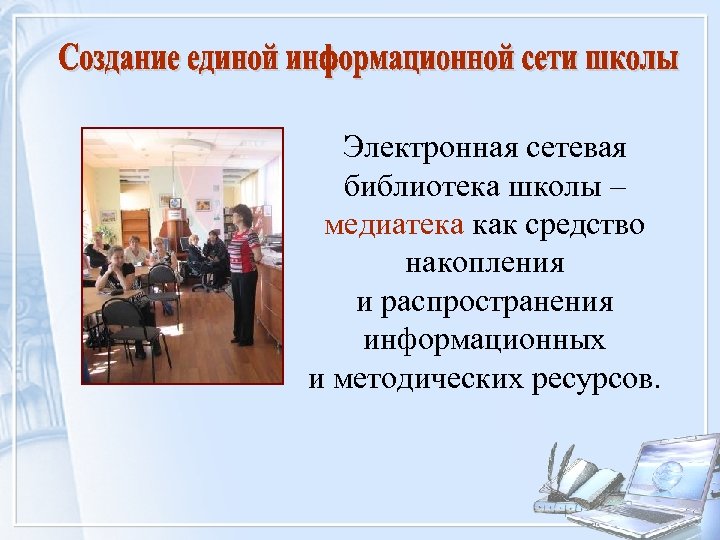 Создание единой информационной сети школы

Электронная сетевая библиотека школы – медиатека как средство накопления и распространения информационных и методических ресурсов.